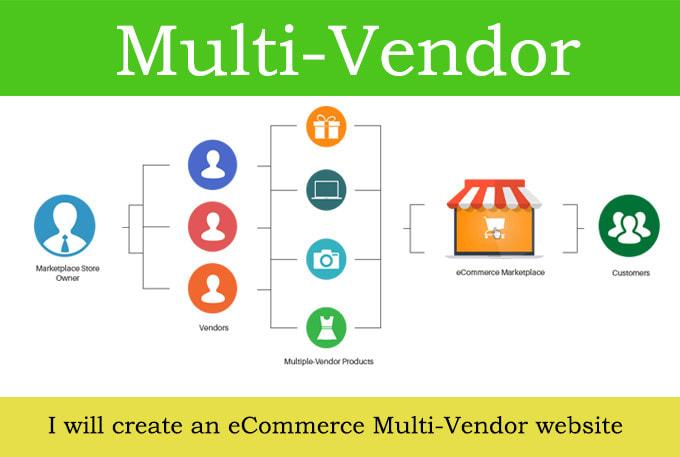 Multi-Vendor

Marketplace Store Owner

Vendors

Multiple-Vendor Products

eCommerce Marketplace

Customers

I will create an eCommerce Multi-Vendor website